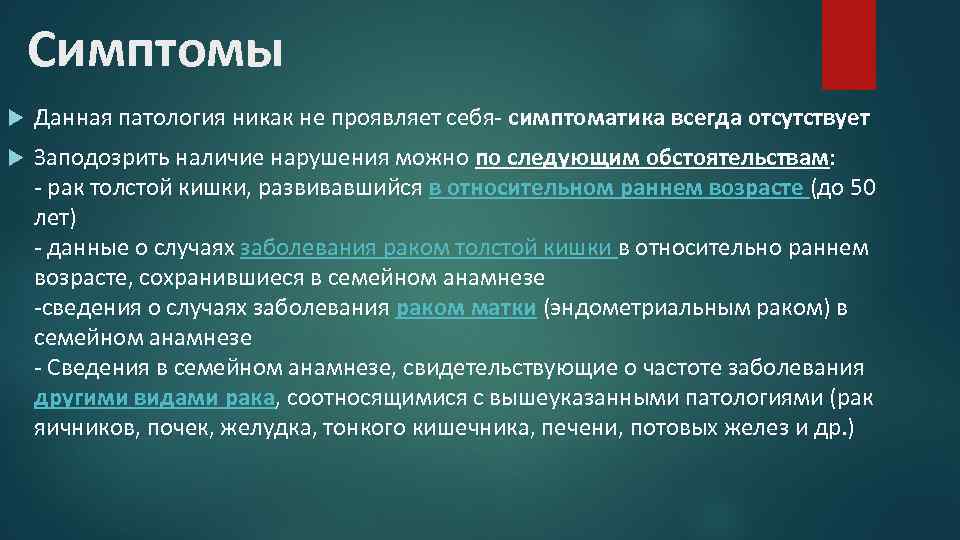 Симптомы

Данная патология никак не проявляет себя- симптоматика всегда отсутствует

Заподозрить наличие нарушения можно по следующим обстоятельствам:
- рак толстой кишки, развивавшийся в относительном раннем возрасте (до 50 лет)
- данные о случаях заболевания раком толстой кишки в относительно раннем возрасте, сохранившиеся в семейном анамнезе
-сведения о случаях заболевания раком матки (эндометриальным раком) в семейном анамнезе
- Сведения в семейном анамнезе, свидетельствующие о частоте заболевания другими видами рака, соотносящимися с вышеуказанными патологиями (рак яичников, почек, желудка, тонкого кишечника, печени, потовых желез и др.)